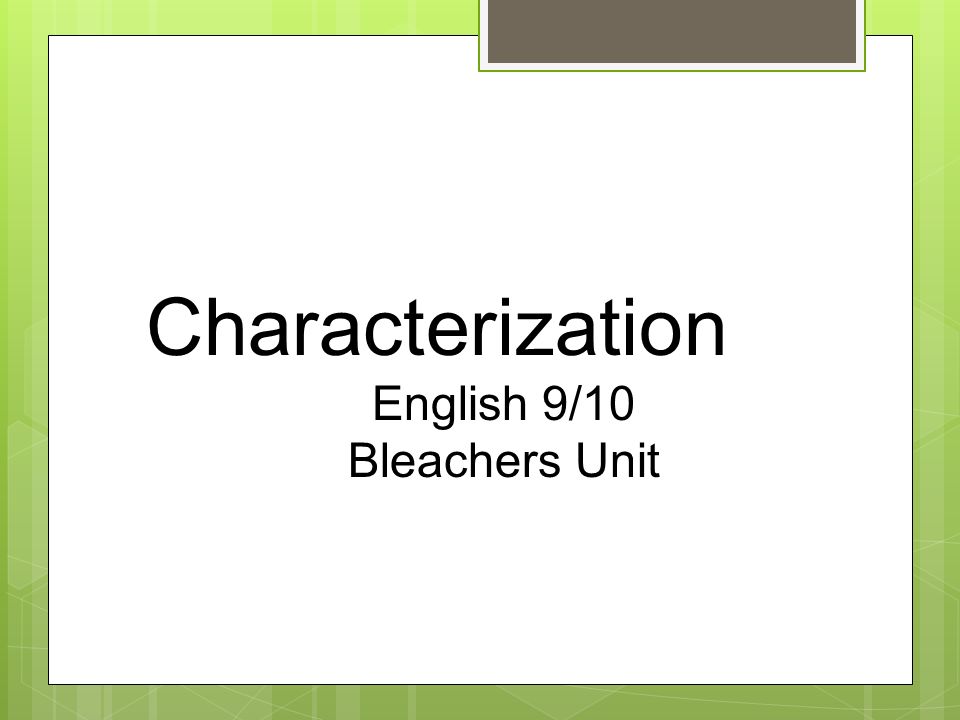 Characterization

English 9/10
Bleachers Unit